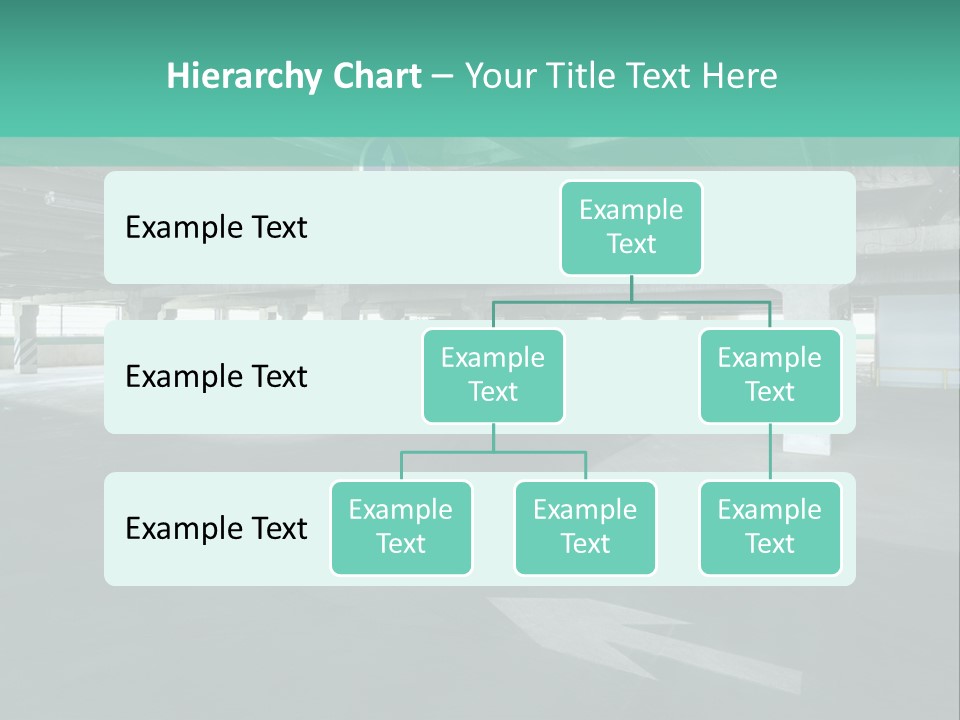 Hierarchy Chart – Your Title Text Here

Example Text

Example Text

Example Text

Example Text

Example Text

Example Text

Example Text

Example Text

Example Text